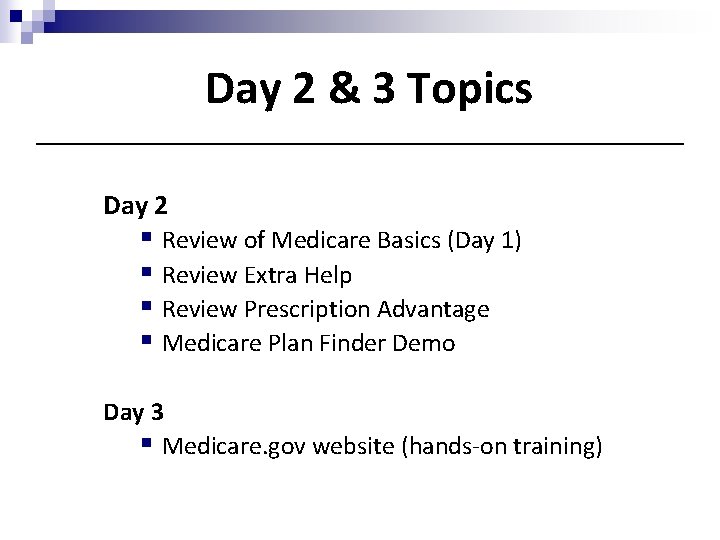 Day 2 & 3 Topics

Day 2

- Review of Medicare Basics (Day 1)
- Review Extra Help
- Review Prescription Advantage
- Medicare Plan Finder Demo

Day 3

- Medicare.gov website (hands-on training)